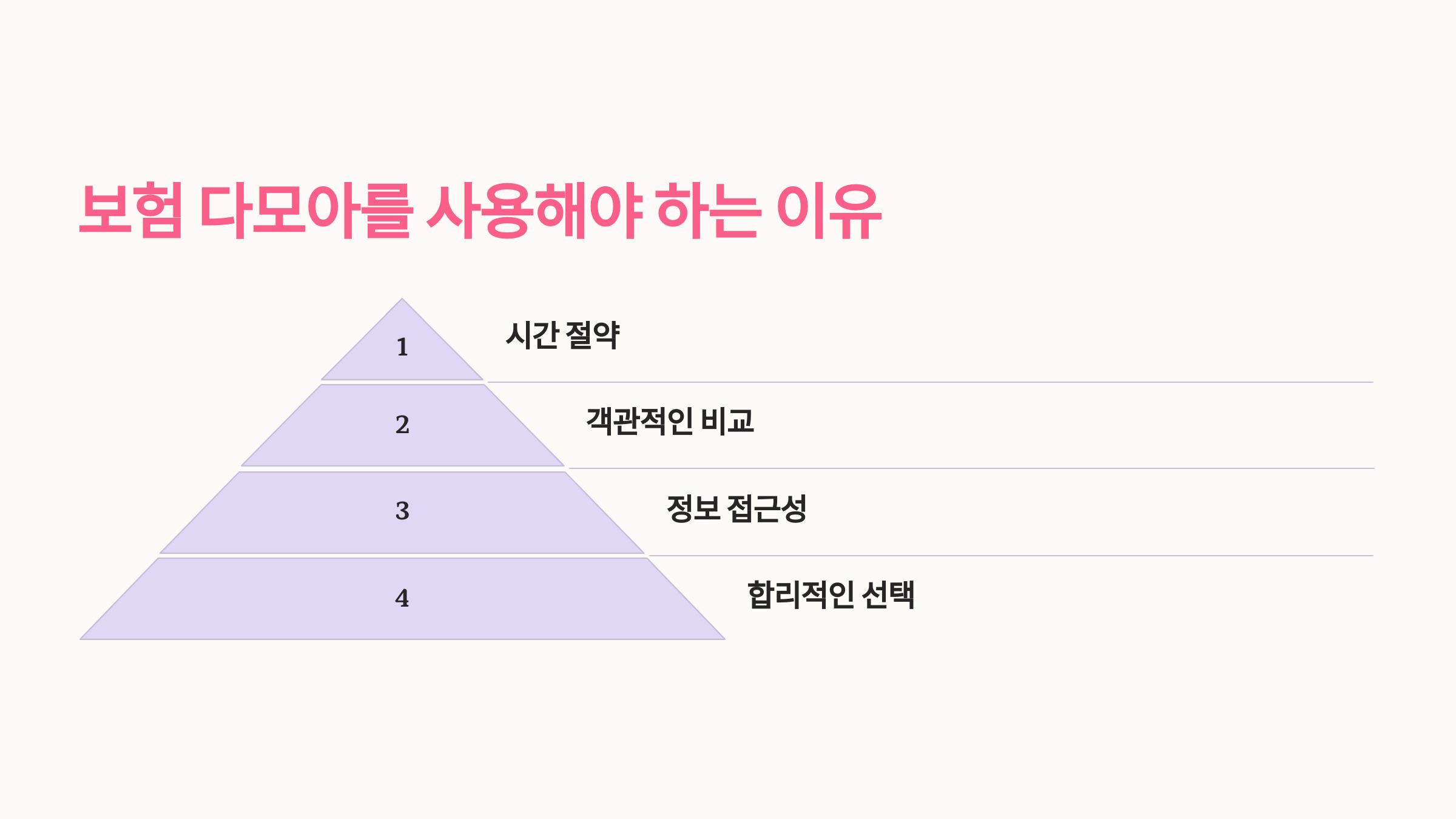 보험 다모아를 사용해야 하는 이유

1

시간 절약

2

객관적인 비교

3

정보 접근성

4

합리적인 선택